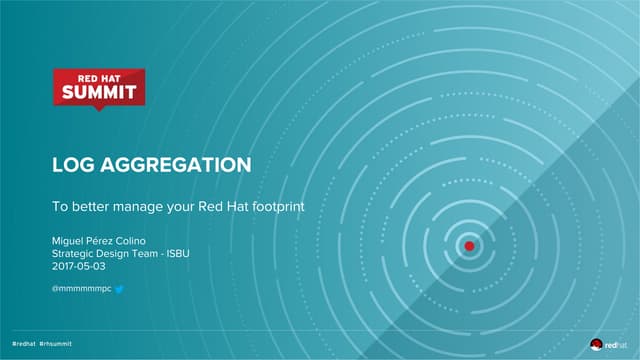 RED HAT
SUMMIT

LOG AGGREGATION

To better manage your Red Hat footprint

Miguel Pérez Colino
Strategic Design Team - ISBU
2017-05-03

@mmmmmmpc

#redhat #rhsummit

redhat